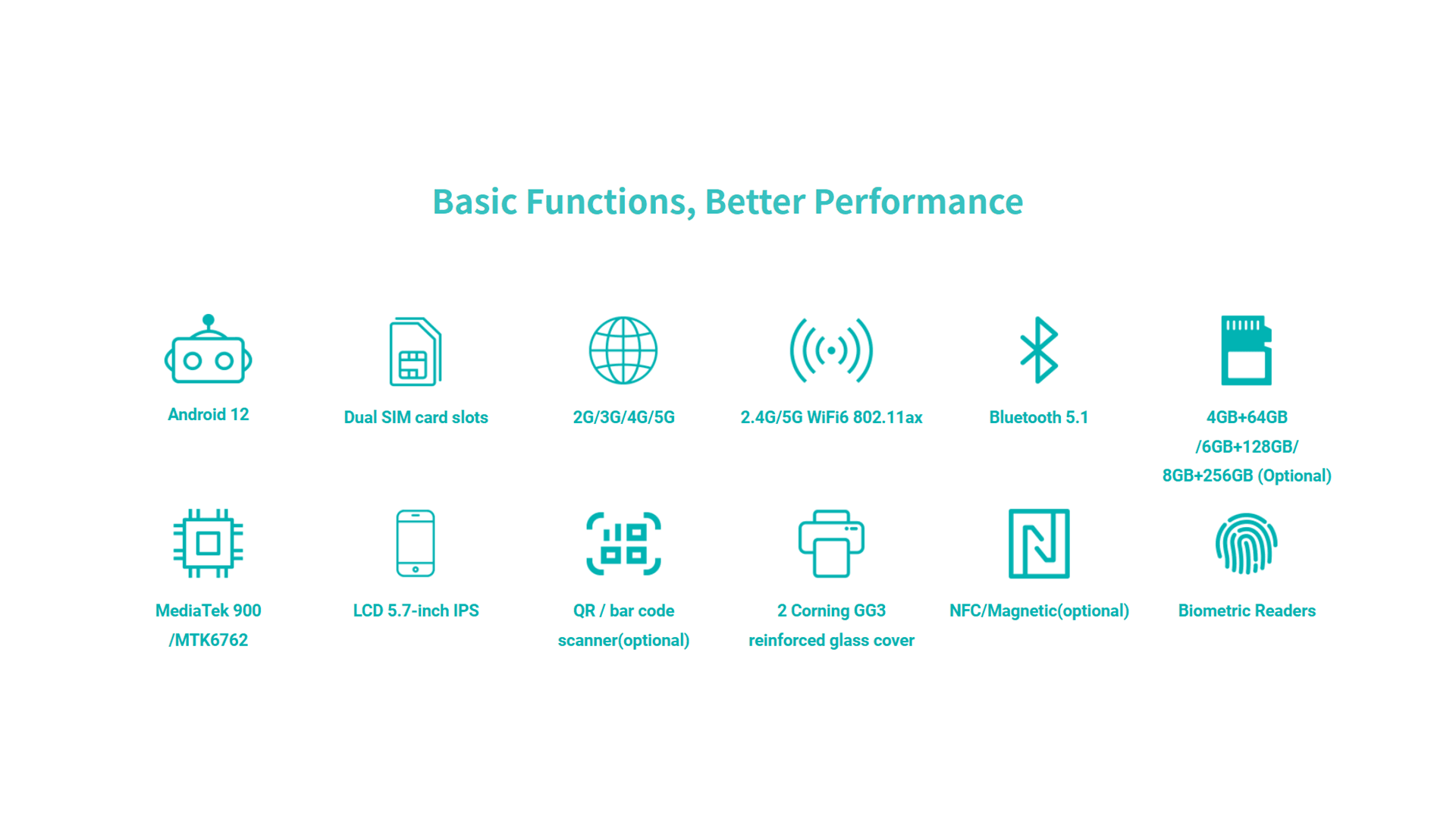 Basic Functions, Better Performance

Android 12

Dual SIM card slots

2G/3G/4G/5G

2.4G/5G WiFi6 802.11ax

Bluetooth 5.1

4GB+64GB /6GB+128GB/ 8GB+256GB (Optional)

MediaTek 900 /MTK6762

LCD 5.7-inch IPS

QR / bar code scanner(optional)

2 Corning GG3 reinforced glass cover

NFC/Magnetic(optional)

Biometric Readers